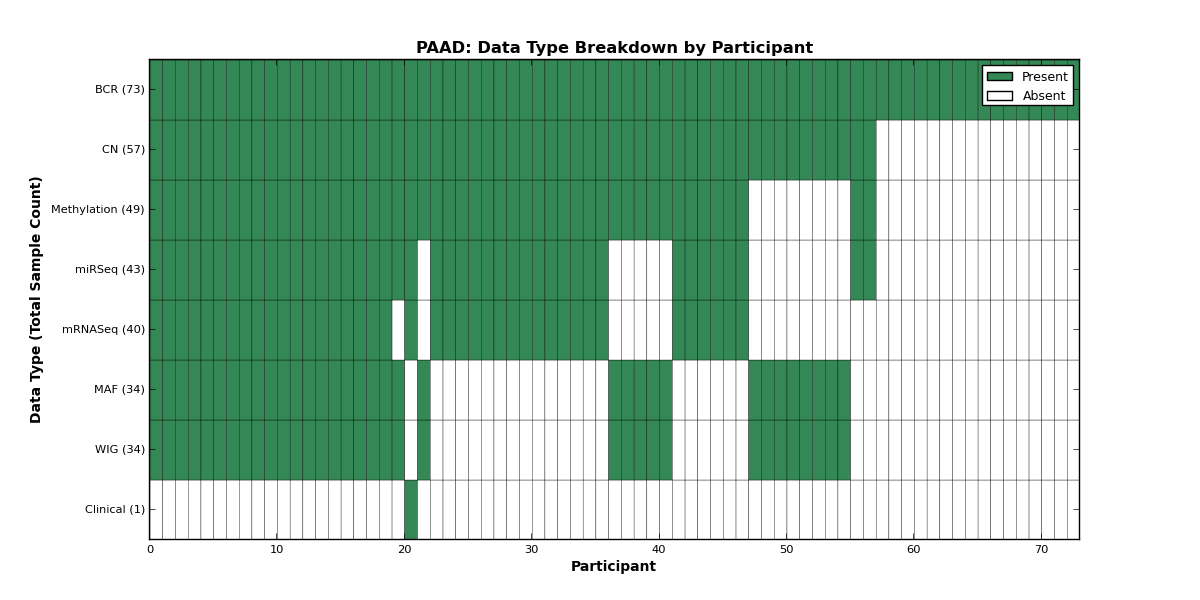 PAAD: Data Type Breakdown by Participant

Present
Absent

Data Type (Total Sample Count)

BCR (73)
CN (57)
Methylation (49)
miRSeq (43)
mRNASeq (40)
MAF (34)
WIG (34)
Clinical (1)

0
10
20
30
40
50
60
70

Participant